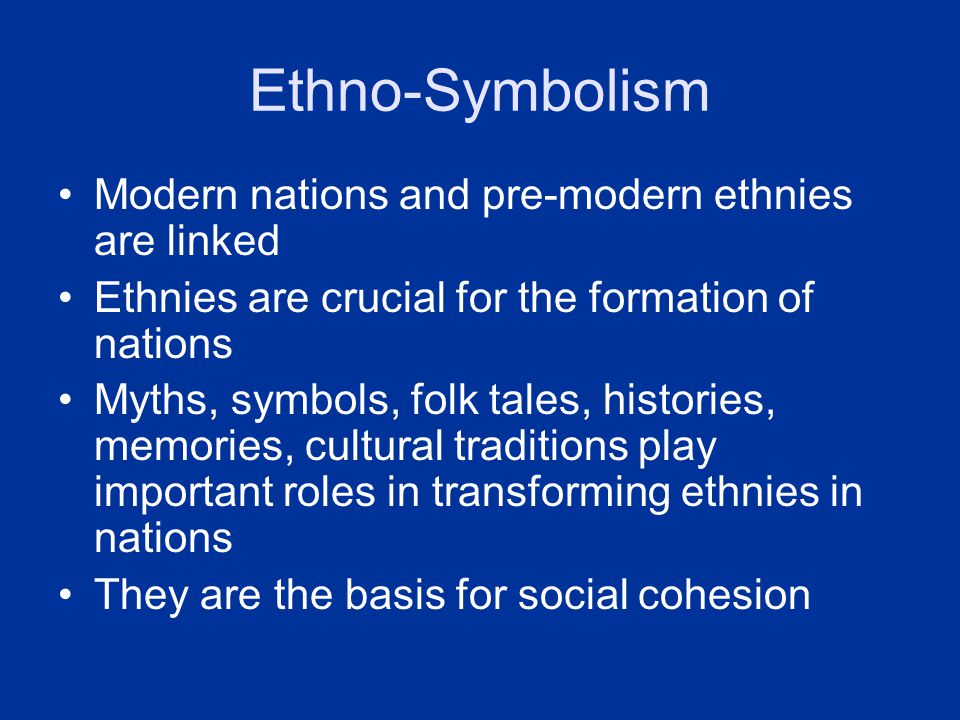 Ethno-Symbolism

• Modern nations and pre-modern ethnies are linked
• Ethnies are crucial for the formation of nations
• Myths, symbols, folk tales, histories, memories, cultural traditions play important roles in transforming ethnies in nations
• They are the basis for social cohesion